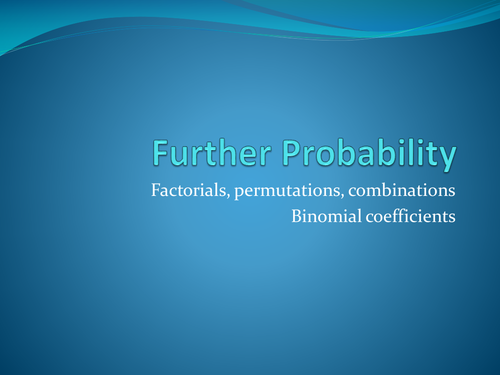 Further Probability

Factorials, permutations, combinations
Binomial coefficients